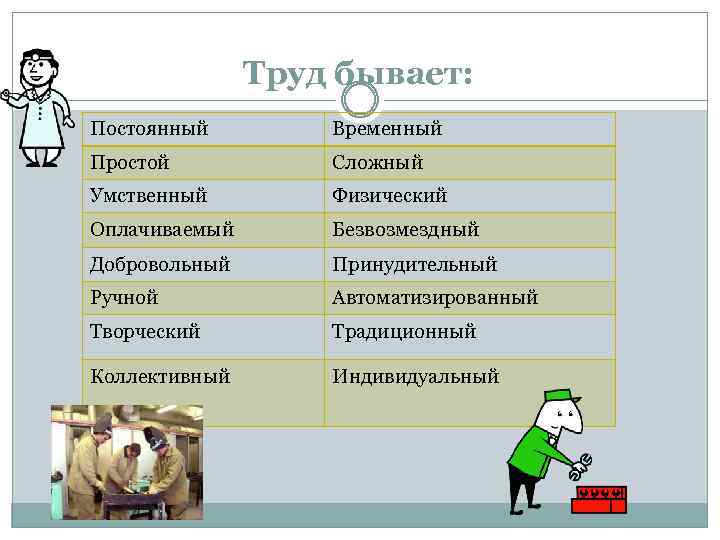 Труд бывает:

| Постоянный | Временный |
|---|---|
| Простой | Сложный |
| Умственный | Физический |
| Оплачиваемый | Безвозмездный |
| Добровольный | Принудительный |
| Ручной | Автоматизированный |
| Творческий | Традиционный |
| Коллективный | Индивидуальный |